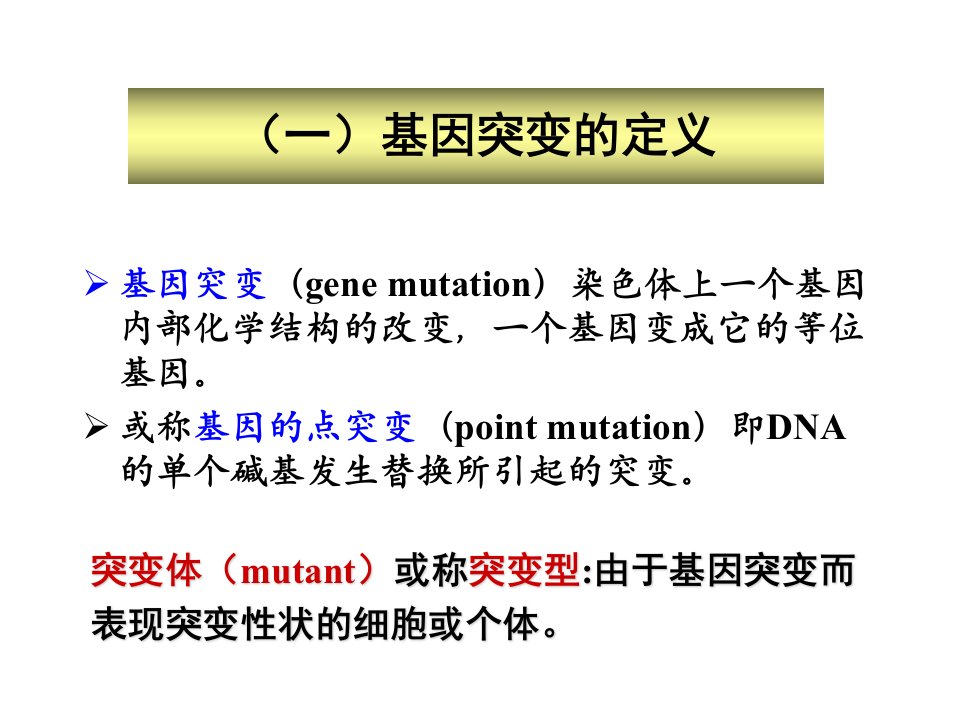 （一）基因突变的定义

➢ 基因突变（gene mutation）染色体上一个基因内部化学结构的改变，一个基因变成它的等位基因。

➢ 或称基因的点突变（point mutation）即DNA的单个碱基发生替换所引起的突变。

突变体（mutant）或称突变型:由于基因突变而表现突变性状的细胞或个体。